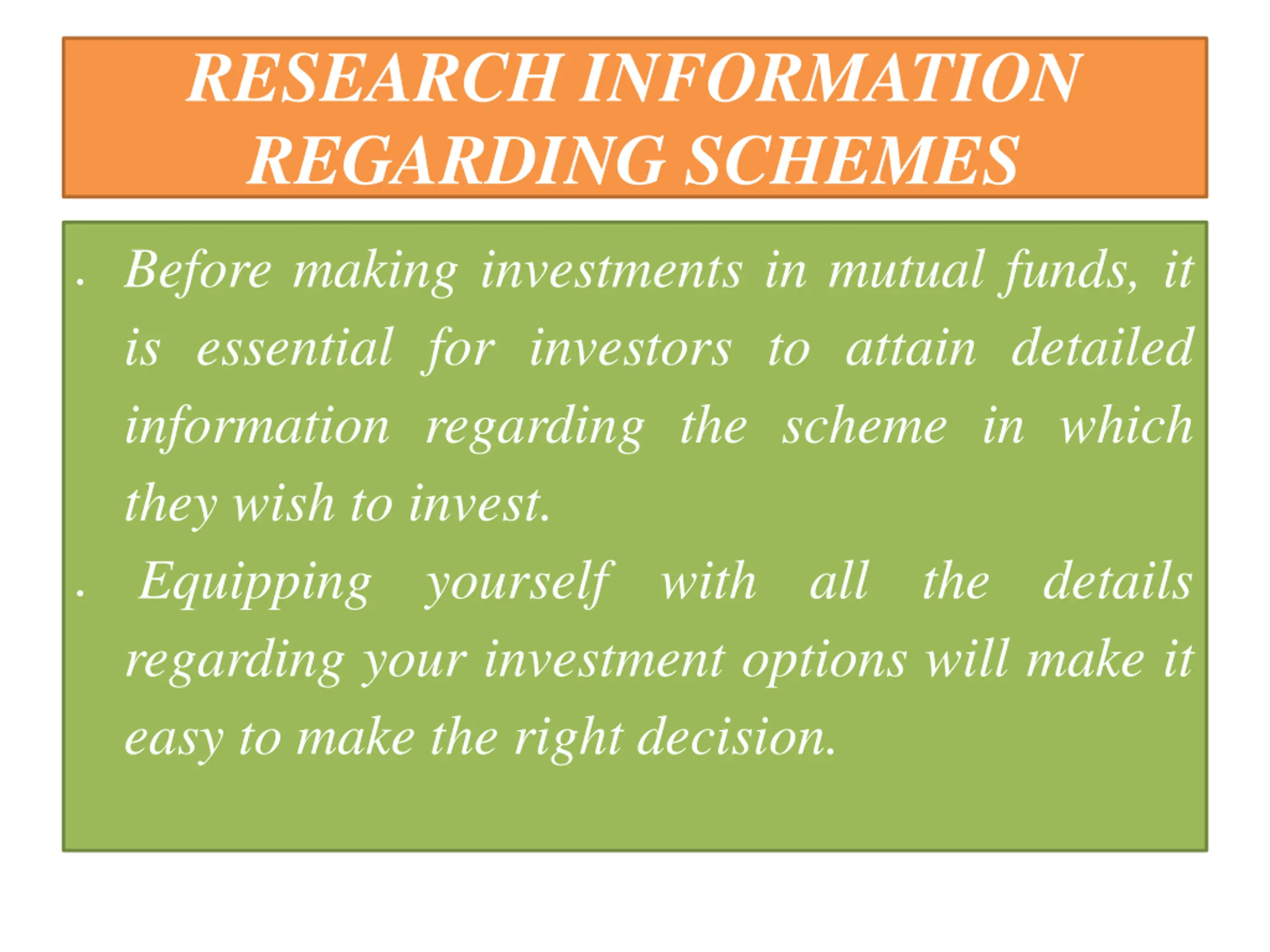 RESEARCH INFORMATION REGARDING SCHEMES

. Before making investments in mutual funds, it is essential for investors to attain detailed information regarding the scheme in which they wish to invest.

. Equipping yourself with all the details regarding your investment options will make it easy to make the right decision.